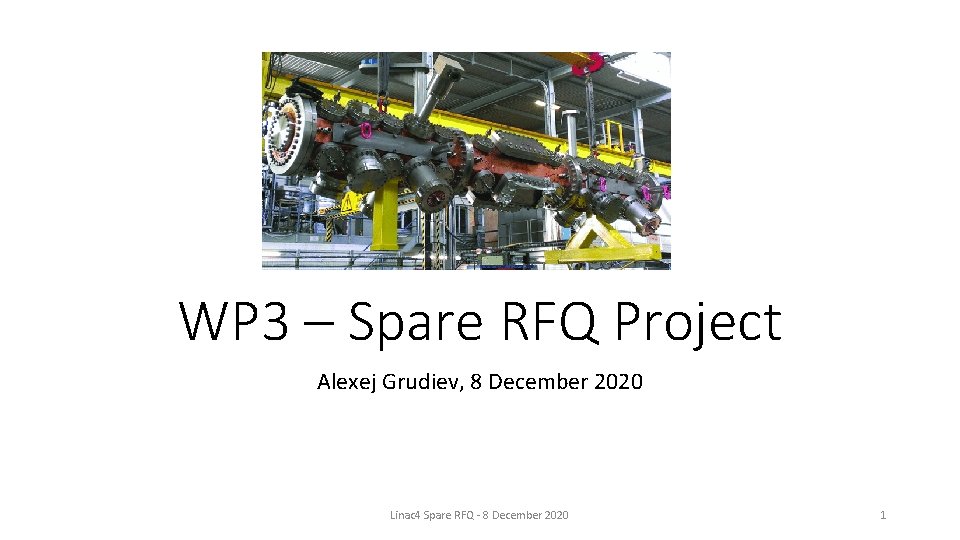 WP3 – Spare RFQ Project

Alexej Grudiev, 8 December 2020

Linac4 Spare RFQ - 8 December 2020

1